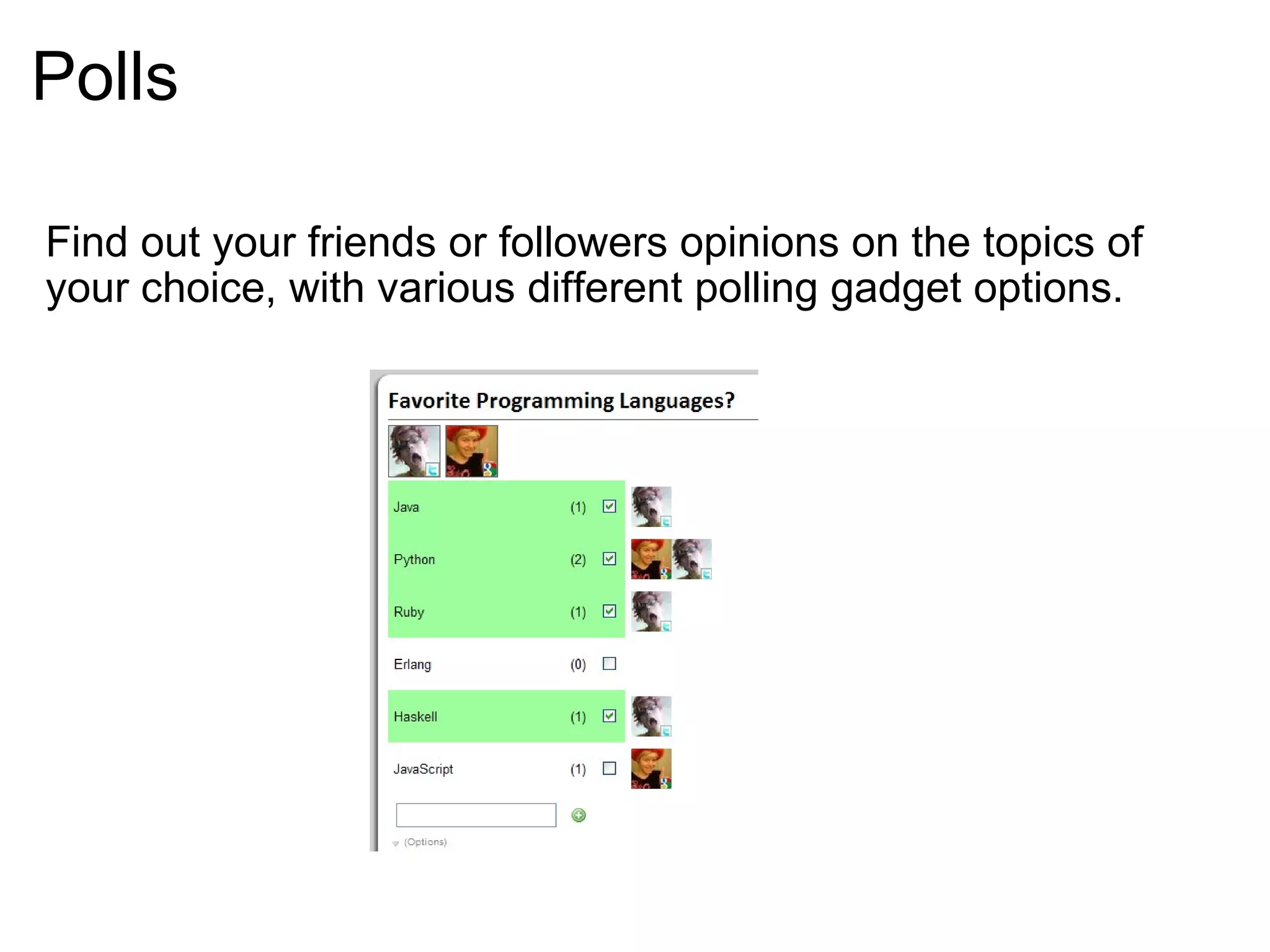 Polls

Find out your friends or followers opinions on the topics of your choice, with various different polling gadget options.

Favorite Programming Languages?

Java (1)

Python (2)

Ruby (1)

Erlang (0)

Haskell (1)

JavaScript (1)

(Options)